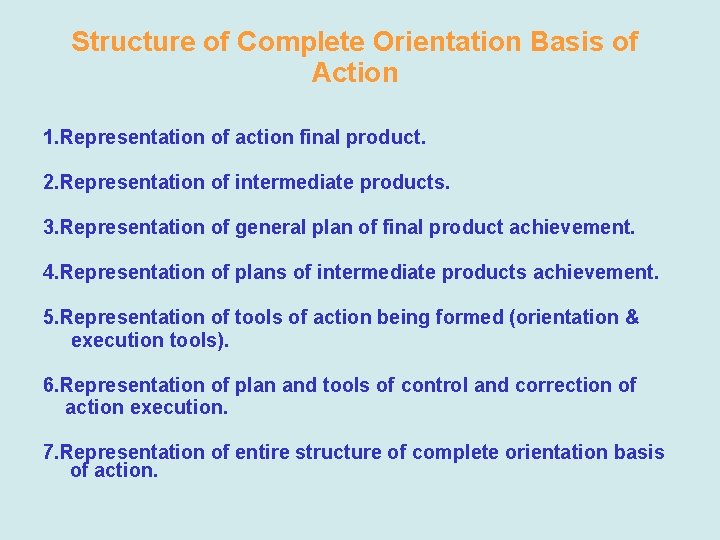 Structure of Complete Orientation Basis of Action

1.Representation of action final product.

2.Representation of intermediate products.

3.Representation of general plan of final product achievement.

4.Representation of plans of intermediate products achievement.

5.Representation of tools of action being formed (orientation & execution tools).

6.Representation of plan and tools of control and correction of action execution.

7.Representation of entire structure of complete orientation basis of action.